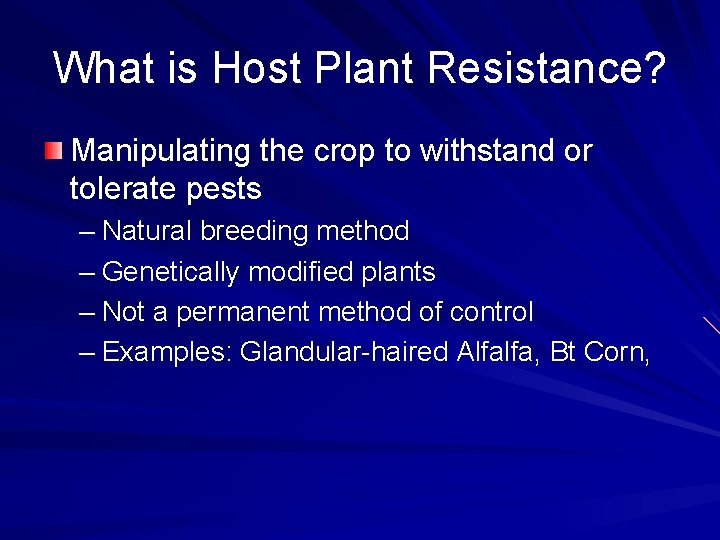 What is Host Plant Resistance?

Manipulating the crop to withstand or tolerate pests

– Natural breeding method
– Genetically modified plants
– Not a permanent method of control
– Examples: Glandular-haired Alfalfa, Bt Corn,